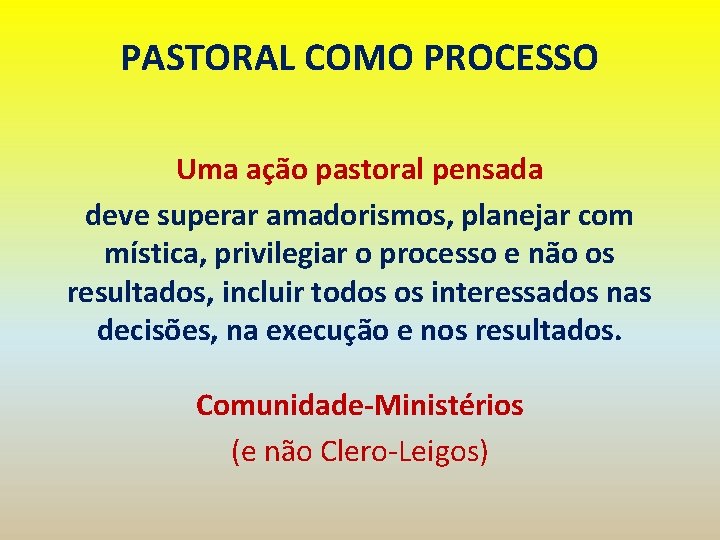 PASTORAL COMO PROCESSO

Uma ação pastoral pensada
deve superar amadorismos, planejar com mística, privilegiar o processo e não os resultados, incluir todos os interessados nas decisões, na execução e nos resultados.

Comunidade-Ministérios
(e não Clero-Leigos)